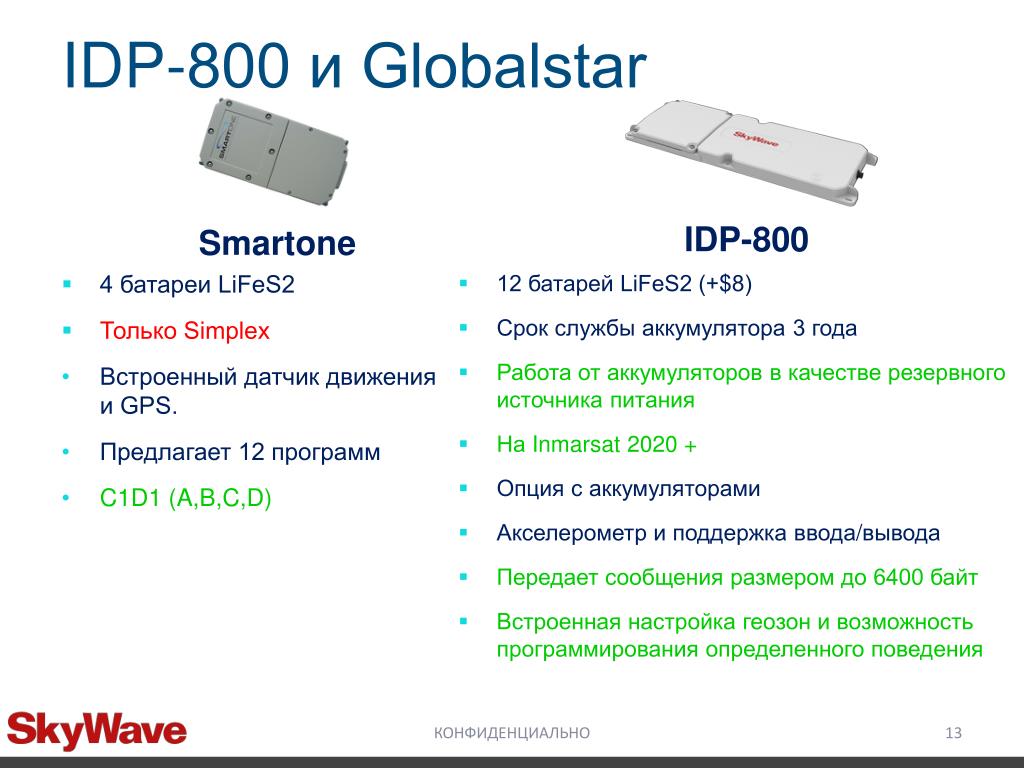 IDP-800 и Globalstar

SMARTONE

SkyWave

Smartone

- 4 батареи LiFeS2
- Только Simplex
- Встроенный датчик движения и GPS.
- Предлагает 12 программ
- C1D1 (A,B,C,D)

IDP-800

- 12 батарей LiFeS2 (+$8)
- Срок службы аккумулятора 3 года
- Работа от аккумуляторов в качестве резервного источника питания
- На Inmarsat 2020 +
- Опция с аккумуляторами
- Акселерометр и поддержка ввода/вывода
- Передает сообщения размером до 6400 байт
- Встроенная настройка геозон и возможность программирования определенного поведения

SkyWave

КОНФИДЕНЦИАЛЬНО

13